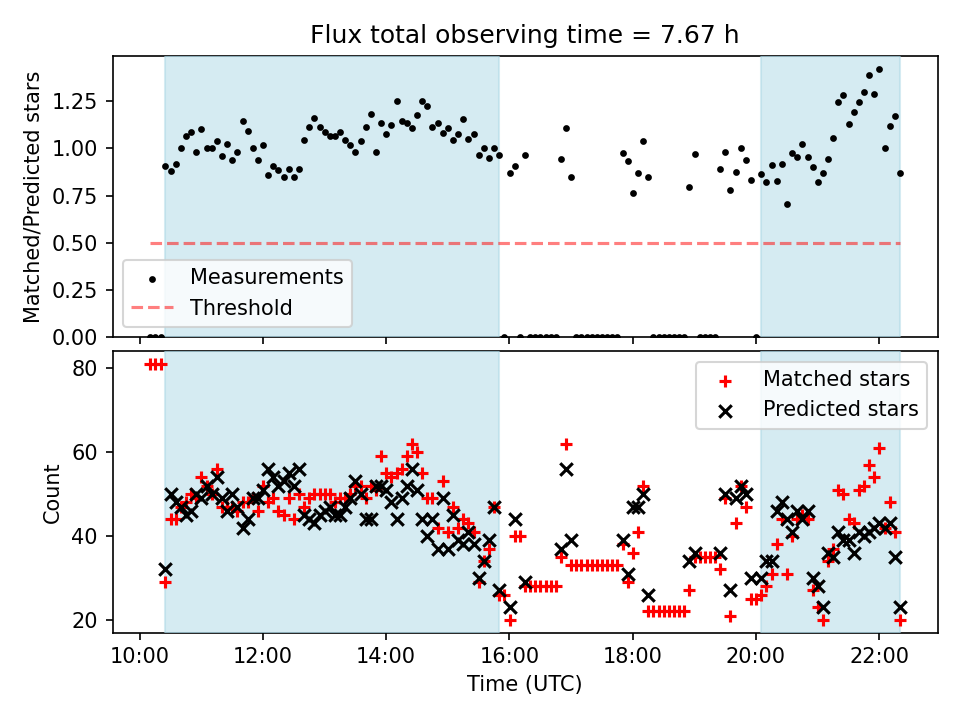 Flux total observing time = 7.67 h

Matched/Predicted stars

1.25
1.00
0.75
0.50
0.25
0.00

Measurements
Threshold

Count

80
60
40
20

Matched stars
Predicted stars

10:00
12:00
14:00
16:00
18:00
20:00
22:00

Time (UTC)